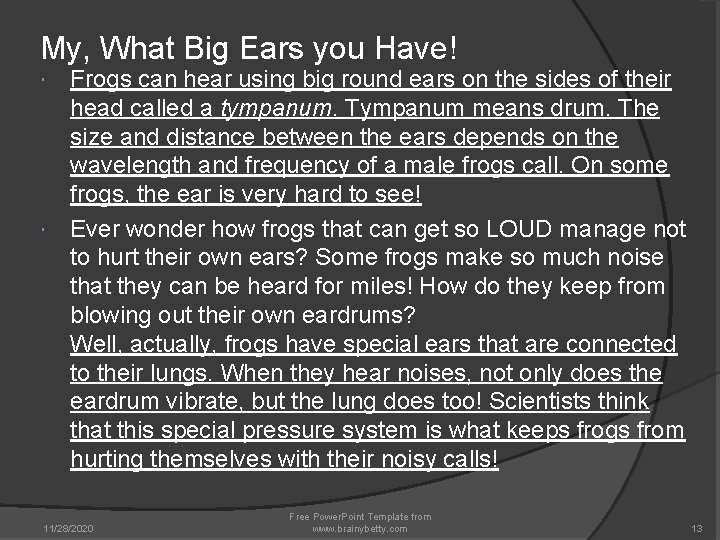 My, What Big Ears you Have!

• Frogs can hear using big round ears on the sides of their head called a tympanum. Tympanum means drum. The size and distance between the ears depends on the wavelength and frequency of a male frogs call. On some frogs, the ear is very hard to see!

• Ever wonder how frogs that can get so LOUD manage not to hurt their own ears? Some frogs make so much noise that they can be heard for miles! How do they keep from blowing out their own eardrums?
Well, actually, frogs have special ears that are connected to their lungs. When they hear noises, not only does the eardrum vibrate, but the lung does too! Scientists think that this special pressure system is what keeps frogs from hurting themselves with their noisy calls!

11/28/2020

Free PowerPoint Template from
www.brainybetty.com

13